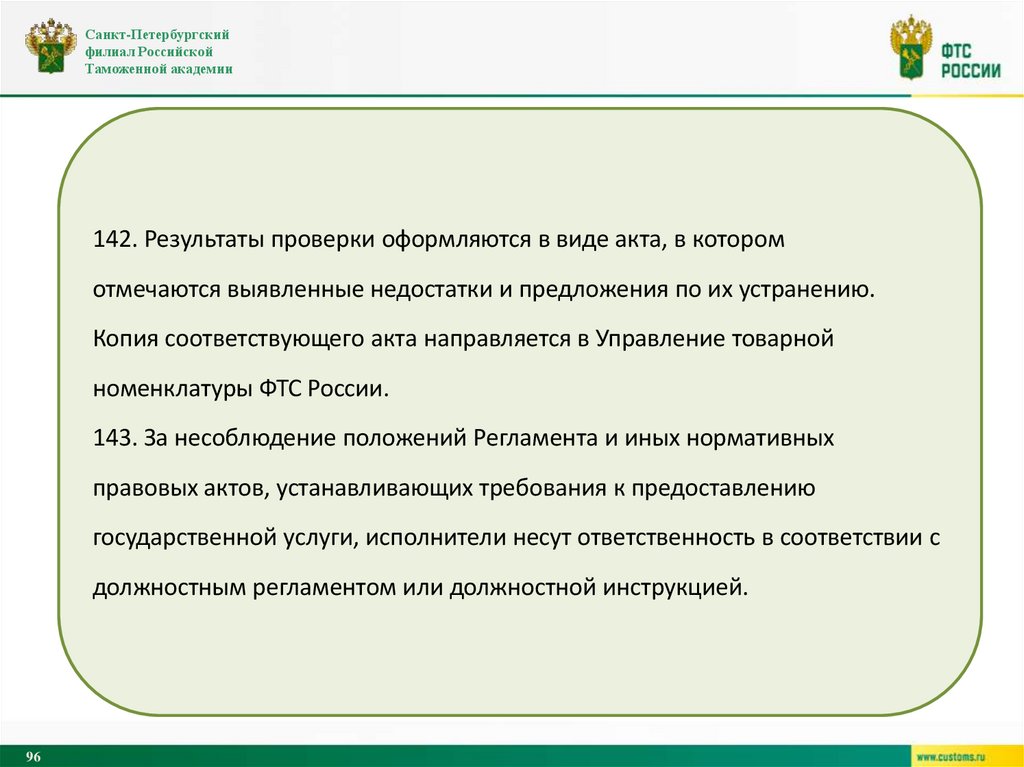 Санкт-Петербургский филиал Российской Таможенной академии

ФТС РОССИИ

142. Результаты проверки оформляются в виде акта, в котором отмечаются выявленные недостатки и предложения по их устранению. Копия соответствующего акта направляется в Управление товарной номенклатуры ФТС России.
143. За несоблюдение положений Регламента и иных нормативных правовых актов, устанавливающих требования к предоставлению государственной услуги, исполнители несут ответственность в соответствии с должностным регламентом или должностной инструкцией.

96

www.customs.ru